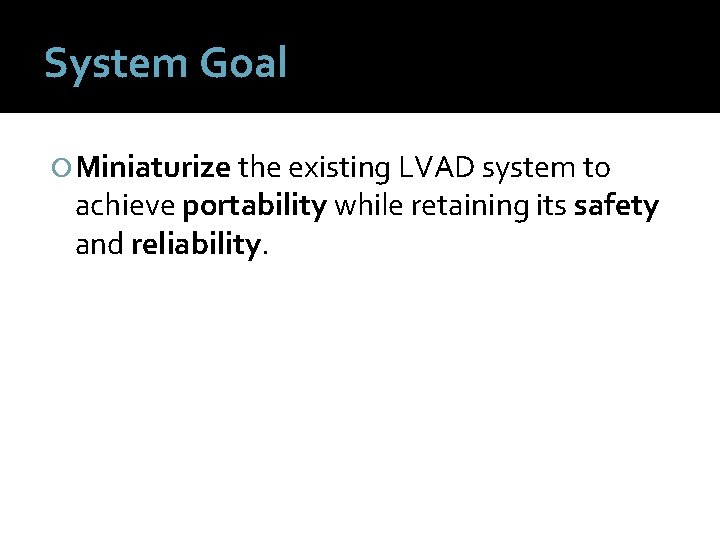 System Goal

Miniaturize the existing LVAD system to achieve portability while retaining its safety and reliability.